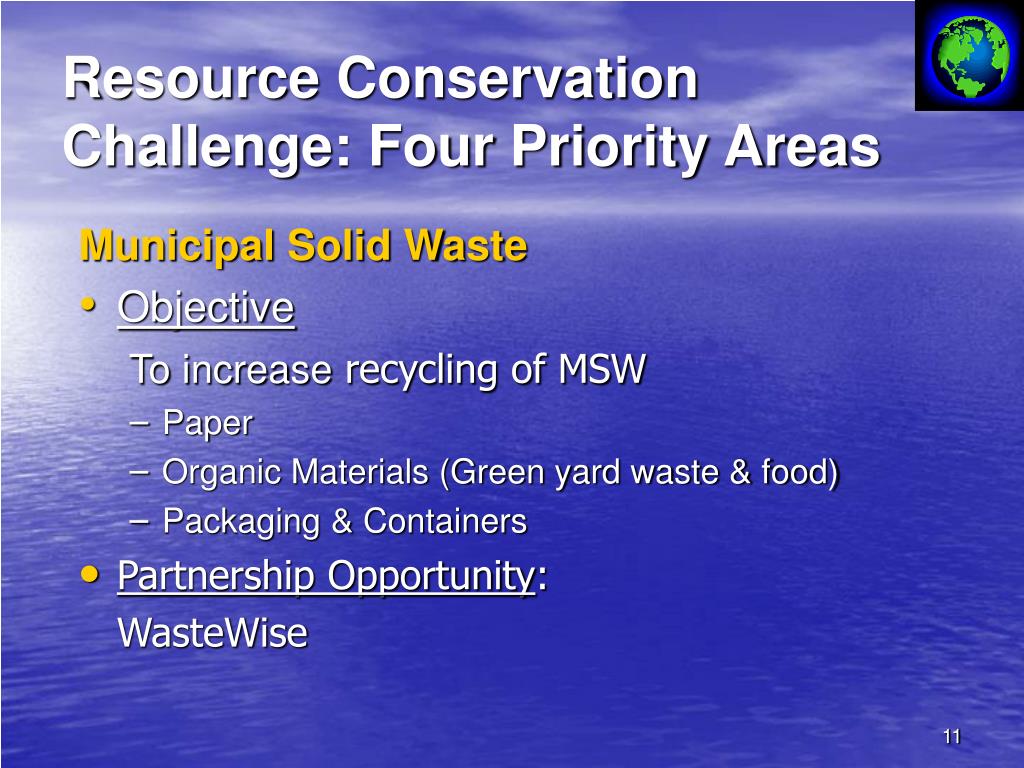 Resource Conservation Challenge: Four Priority Areas

Municipal Solid Waste

• Objective

To increase recycling of MSW

– Paper
– Organic Materials (Green yard waste & food)
– Packaging & Containers

• Partnership Opportunity:

WasteWise

11